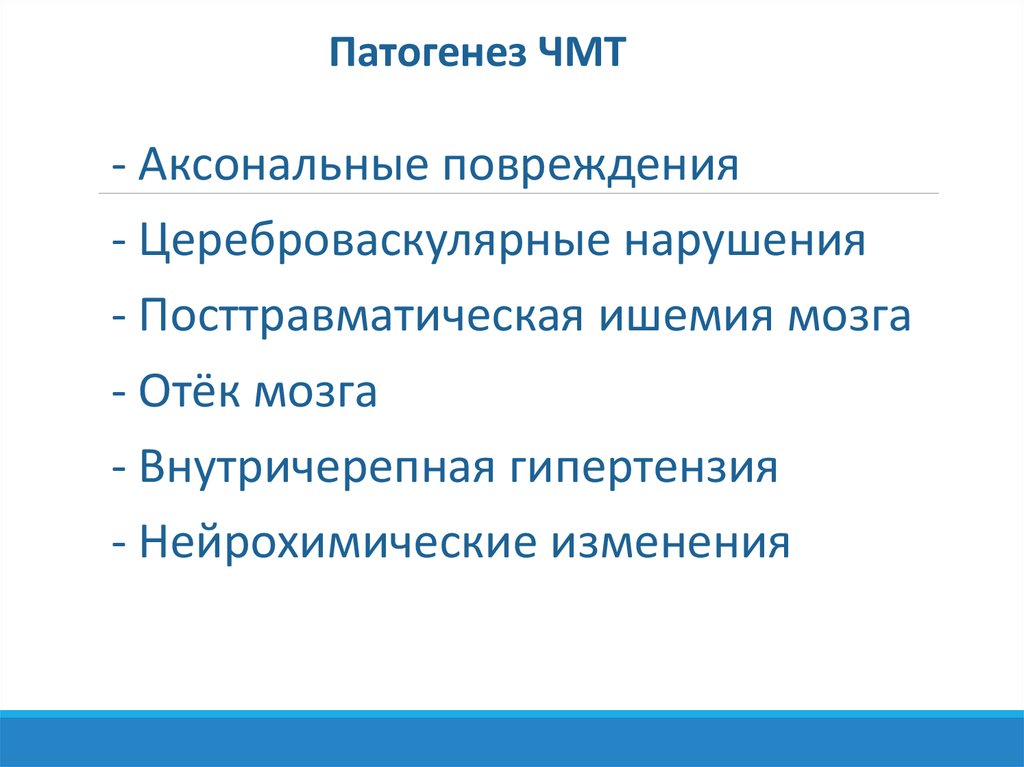 Патогенез ЧМТ

- Аксональные повреждения
- Цереброваскулярные нарушения
- Посттравматическая ишемия мозга
- Отёк мозга
- Внутричерепная гипертензия
- Нейрохимические изменения